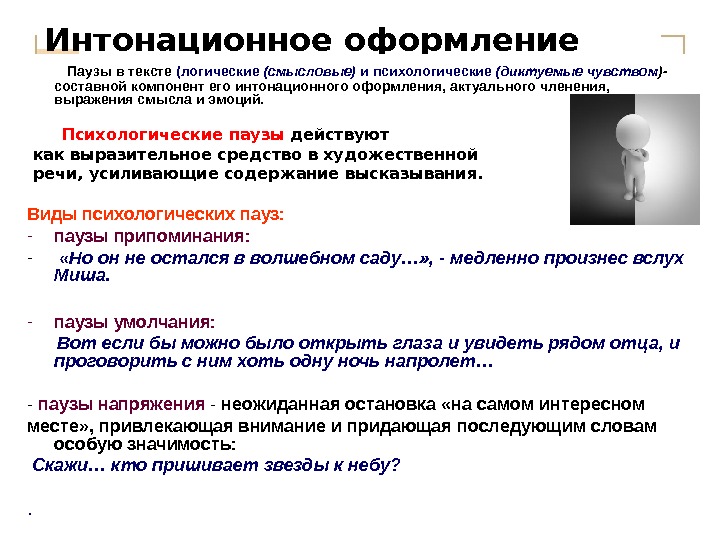 Интонационное оформление

Паузы в тексте (логические (смысловые) и психологические (диктуемые чувством)- составной компонент его интонационного оформления, актуального членения, выражения смысла и эмоций.

Психологические паузы действуют как выразительное средство в художественной речи, усиливающие содержание высказывания.

Виды психологических пауз:
- паузы припоминания:
- «Но он не остался в волшебном саду…», - медленно произнес вслух Миша.

- паузы умолчания:
Вот если бы можно было открыть глаза и увидеть рядом отца, и проговорить с ним хоть одну ночь напролет…

- паузы напряжения - неожиданная остановка «на самом интересном месте», привлекающая внимание и придающая последующим словам особую значимость:
Скажи… кто пришивает звезды к небу?

.